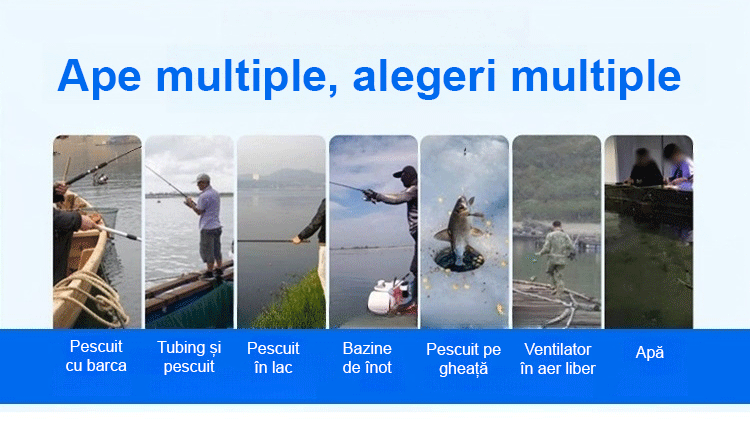 Ape multiple, alegeri multiple

Pescuit cu barca

Tubing și pescuit

Pescuit în lac

Bazine de înot

Pescuit pe gheață

Ventilator în aer liber

Apă